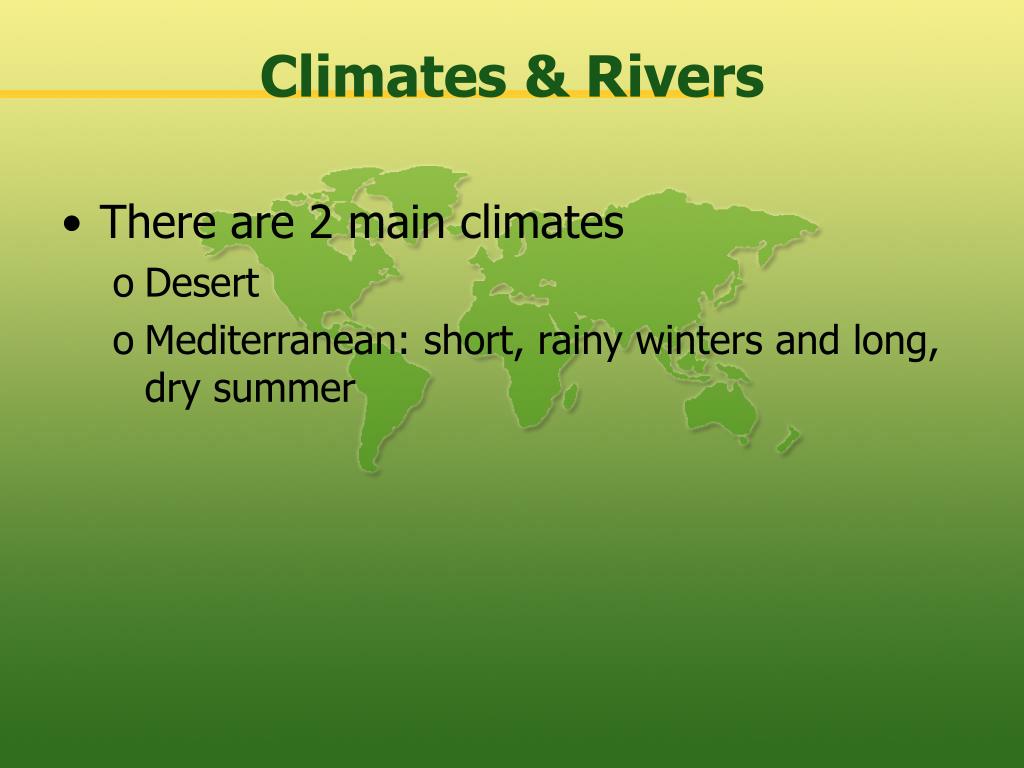 Climates & Rivers

• There are 2 main climates
  o Desert
  o Mediterranean: short, rainy winters and long, dry summer